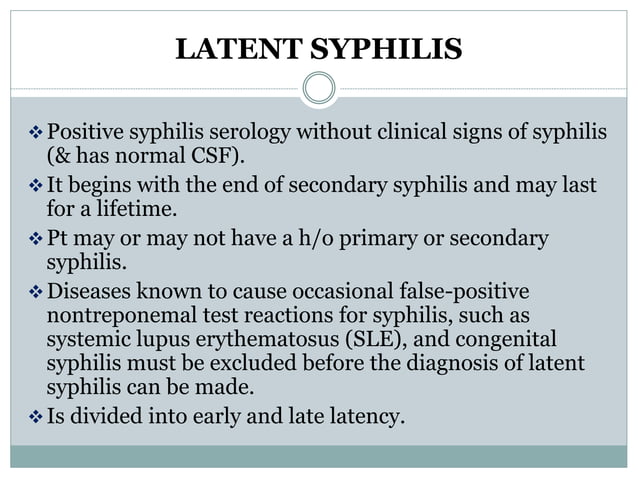 LATENT SYPHILIS

❖ Positive syphilis serology without clinical signs of syphilis (& has normal CSF).

❖ It begins with the end of secondary syphilis and may last for a lifetime.

❖ Pt may or may not have a h/o primary or secondary syphilis.

❖ Diseases known to cause occasional false-positive nontreponemal test reactions for syphilis, such as systemic lupus erythematosus (SLE), and congenital syphilis must be excluded before the diagnosis of latent syphilis can be made.

❖ Is divided into early and late latency.